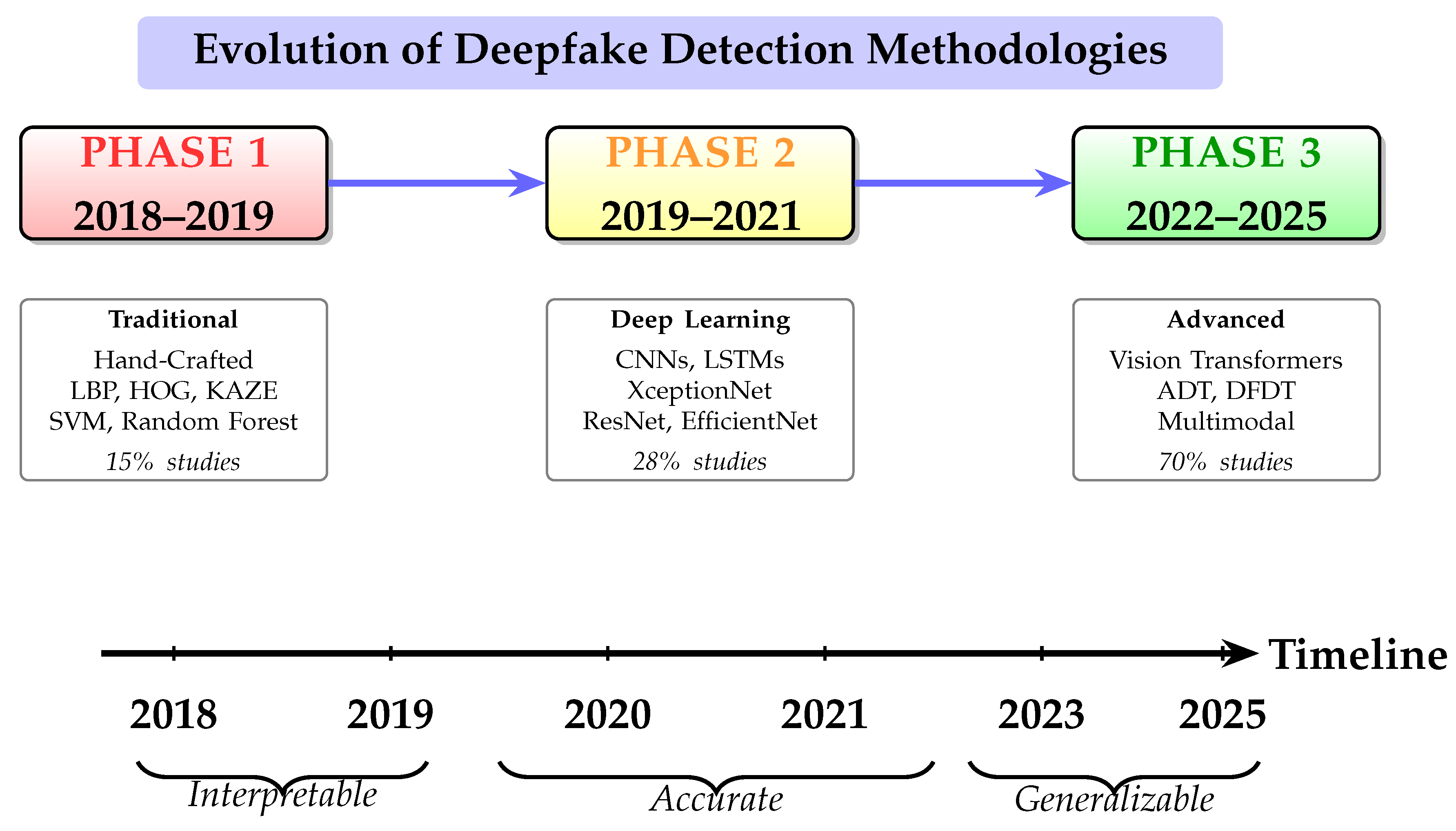 Evolution of Deepfake Detection Methodologies

PHASE 1
2018–2019

PHASE 2
2019–2021

PHASE 3
2022–2025

Traditional
Hand-Crafted
LBP, HOG, KAZE
SVM, Random Forest
15% studies

Deep Learning
CNNs, LSTMs
XceptionNet
ResNet, EfficientNet
28% studies

Advanced
Vision Transformers
ADT, DFDT
Multimodal
70% studies

Timeline

2018 2019 2020 2021 2023 2025

Interpretable
Accurate
Generalizable